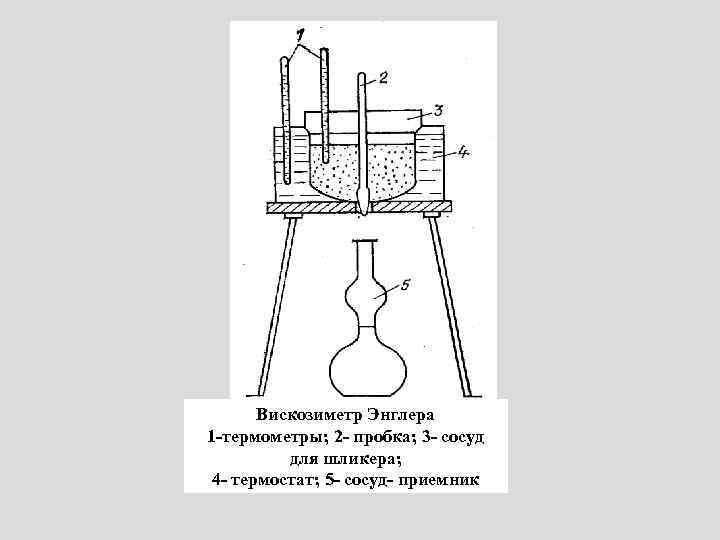 1
2
3
4
5

Вискозиметр Энглера
1-термометры; 2- пробка; 3- сосуд для шликера;
4- термостат; 5- сосуд- приемник